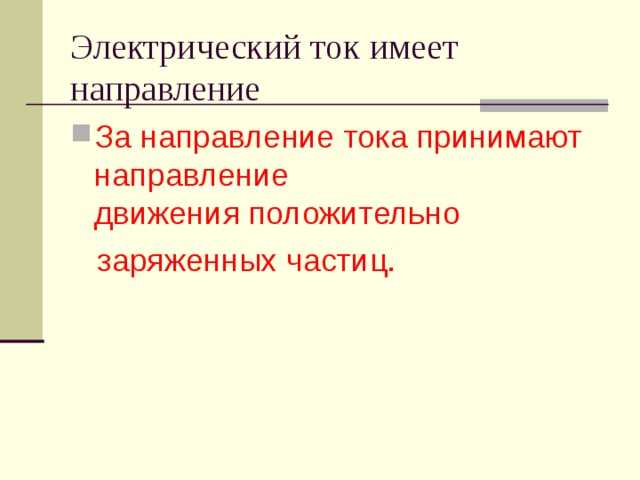 Электрический ток имеет направление

За направление тока принимают направление движения положительно заряженных частиц.